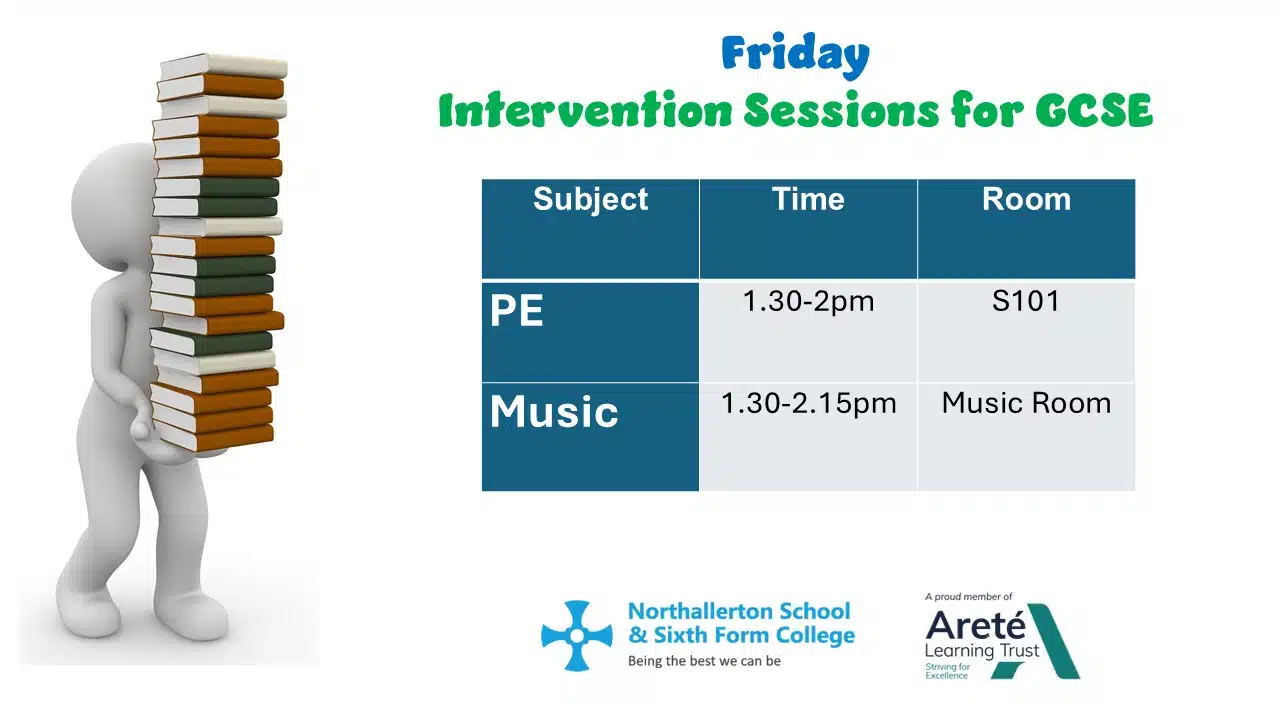 Friday
Intervention Sessions for GCSE

| Subject | Time | Room |
|---|---|---|
| PE | 1.30-2pm | S101 |
| Music | 1.30-2.15pm | Music Room |

Northallerton School & Sixth Form College
Being the best we can be

A proud member of
Areté Learning Trust
Striving for Excellence